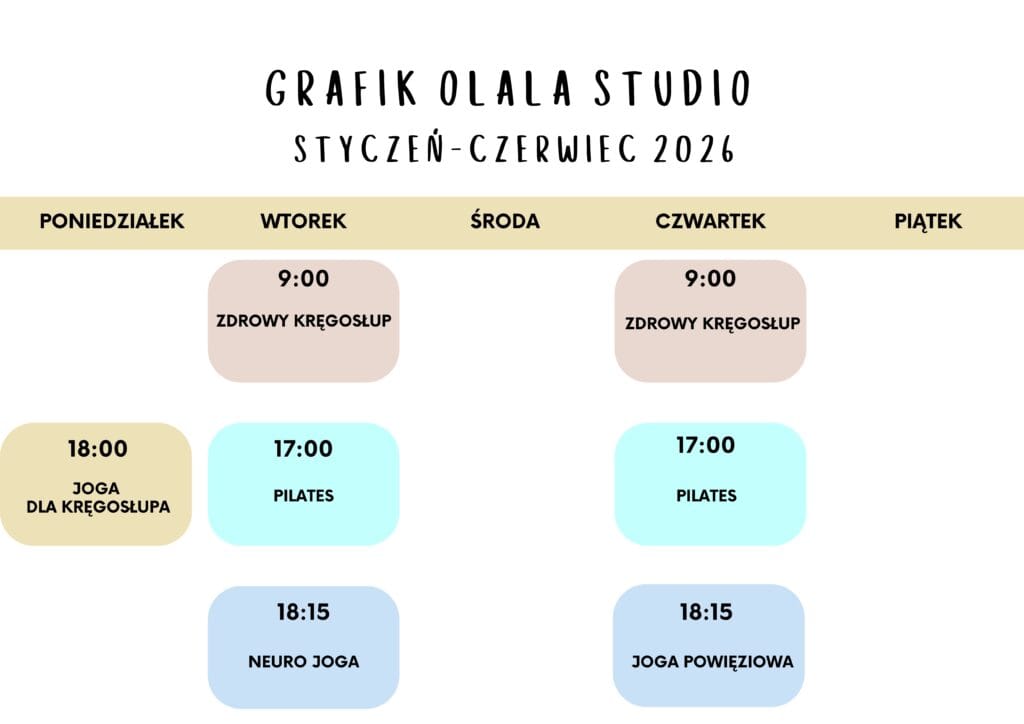 GRAFIK OLALA STUDIO
STYCZEŃ-CZERWIEC 2026

| PONIEDZIAŁEK | WTOREK | ŚRODA | CZWARTEK | PIĄTEK |
|---|---|---|---|---|
| | 9:00 ZDROWY KRĘGOSŁUP | | 9:00 ZDROWY KRĘGOSŁUP | |
| 18:00 JOGA DLA KRĘGOSŁUPA | 17:00 PILATES | | 17:00 PILATES | |
| | 18:15 NEURO JOGA | | 18:15 JOGA POWIĘZIOWA | |